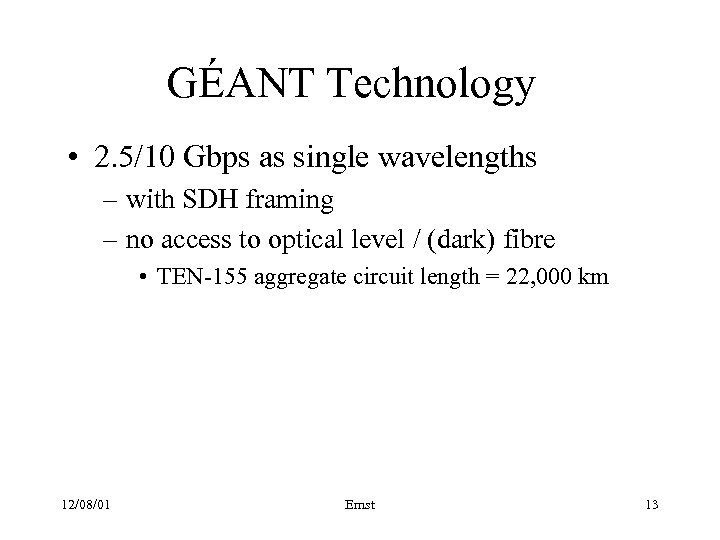 GÉANT Technology

• 2.5/10 Gbps as single wavelengths
– with SDH framing
– no access to optical level / (dark) fibre
• TEN-155 aggregate circuit length = 22,000 km

12/08/01

Ernst

13